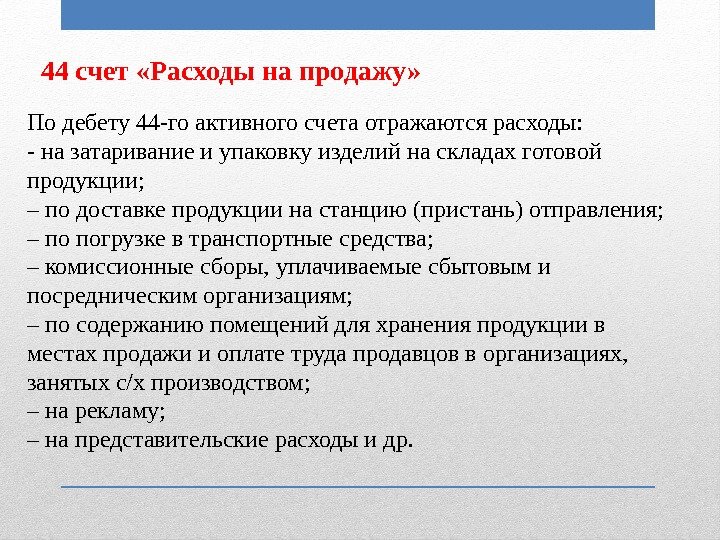 44 счет «Расходы на продажу»

По дебету 44-го активного счета отражаются расходы:
- на затаривание и упаковку изделий на складах готовой продукции;
– по доставке продукции на станцию (пристань) отправления;
– по погрузке в транспортные средства;
– комиссионные сборы, уплачиваемые сбытовым и посредническим организациям;
– по содержанию помещений для хранения продукции в местах продажи и оплате труда продавцов в организациях, занятых с/х производством;
– на рекламу;
– на представительские расходы и др.